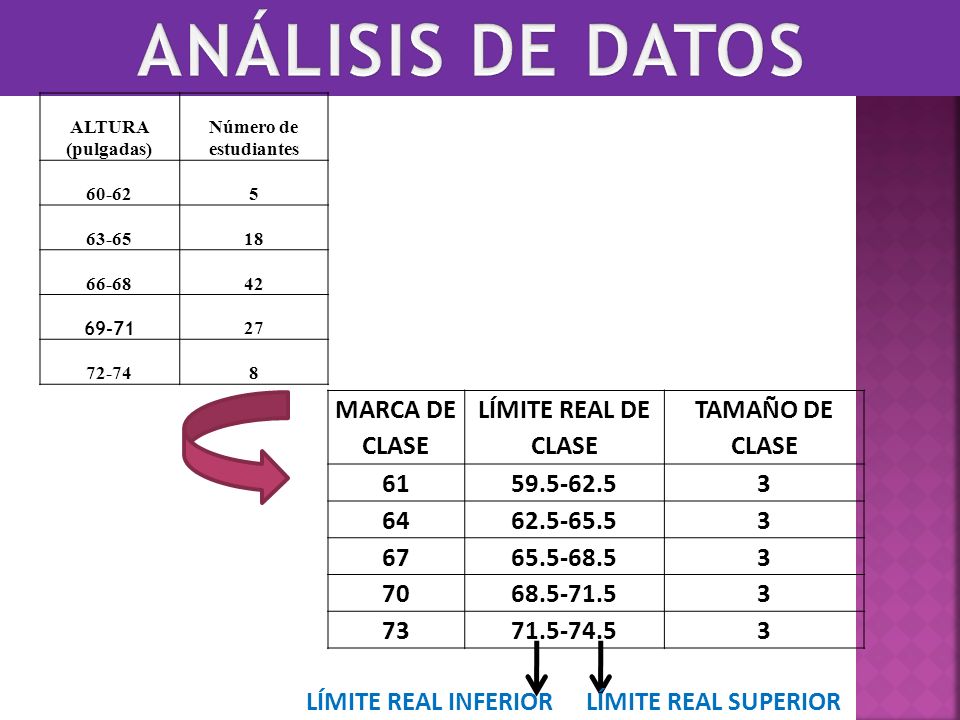 ANÁLISIS DE DATOS

| ALTURA (pulgadas) | Número de estudiantes |
|---|---|
| 60-62 | 5 |
| 63-65 | 18 |
| 66-68 | 42 |
| 69-71 | 27 |
| 72-74 | 8 |

| MARCA DE CLASE | LÍMITE REAL DE CLASE | TAMAÑO DE CLASE |
|---|---|---|
| 61 | 59.5-62.5 | 3 |
| 64 | 62.5-65.5 | 3 |
| 67 | 65.5-68.5 | 3 |
| 70 | 68.5-71.5 | 3 |
| 73 | 71.5-74.5 | 3 |

LÍMITE REAL INFERIOR LÍMITE REAL SUPERIOR